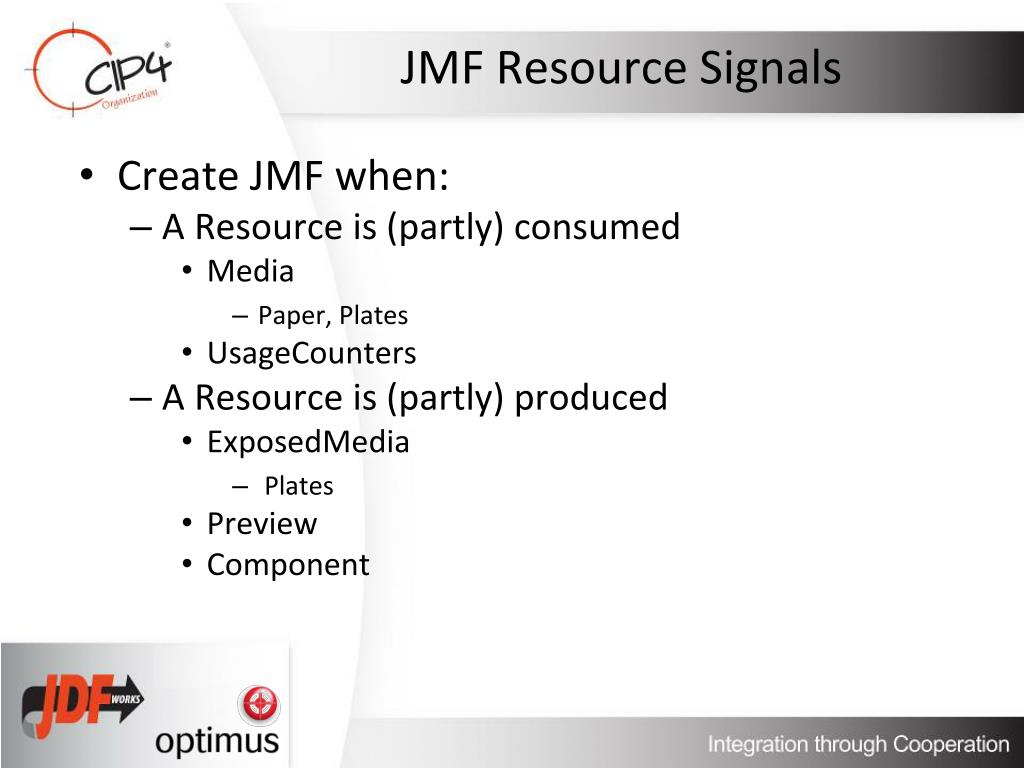 CIP4 Organization

JMF Resource Signals

• Create JMF when:
– A Resource is (partly) consumed
• Media
– Paper, Plates
• UsageCounters
– A Resource is (partly) produced
• ExposedMedia
– Plates
• Preview
• Component

JDF WORKS

optimus

Integration through Cooperation